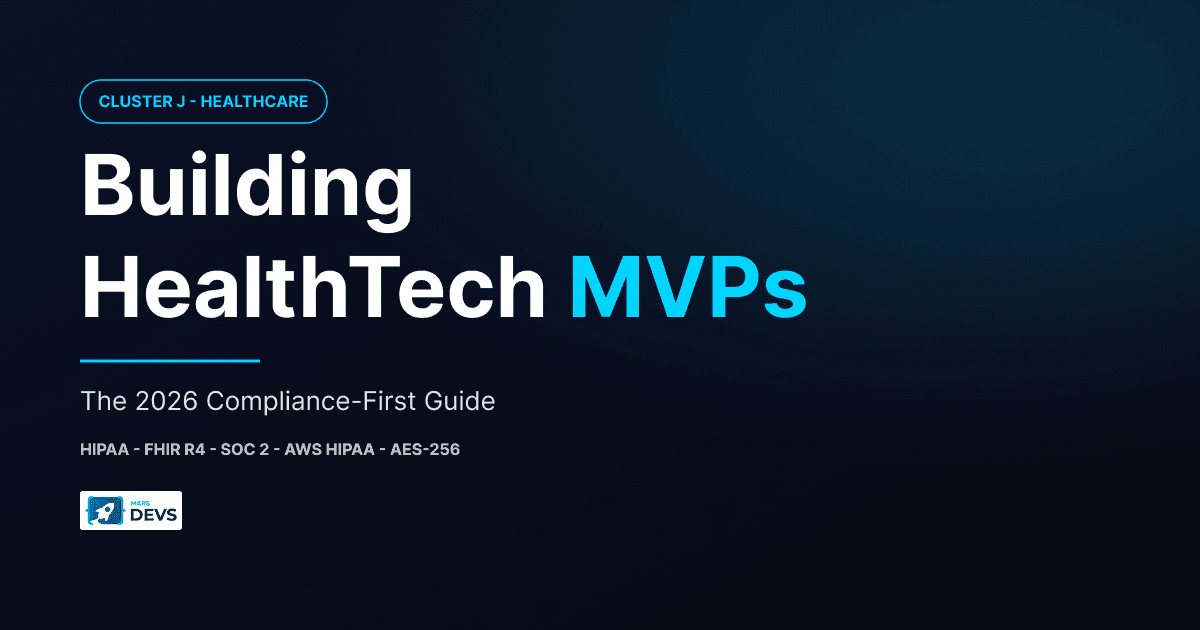 CLUSTER J - HEALTHCARE

Building HealthTech MVPs

The 2026 Compliance-First Guide

HIPAA - FHIR R4 - SOC 2 - AWS HIPAA - AES-256

MARS DEVS